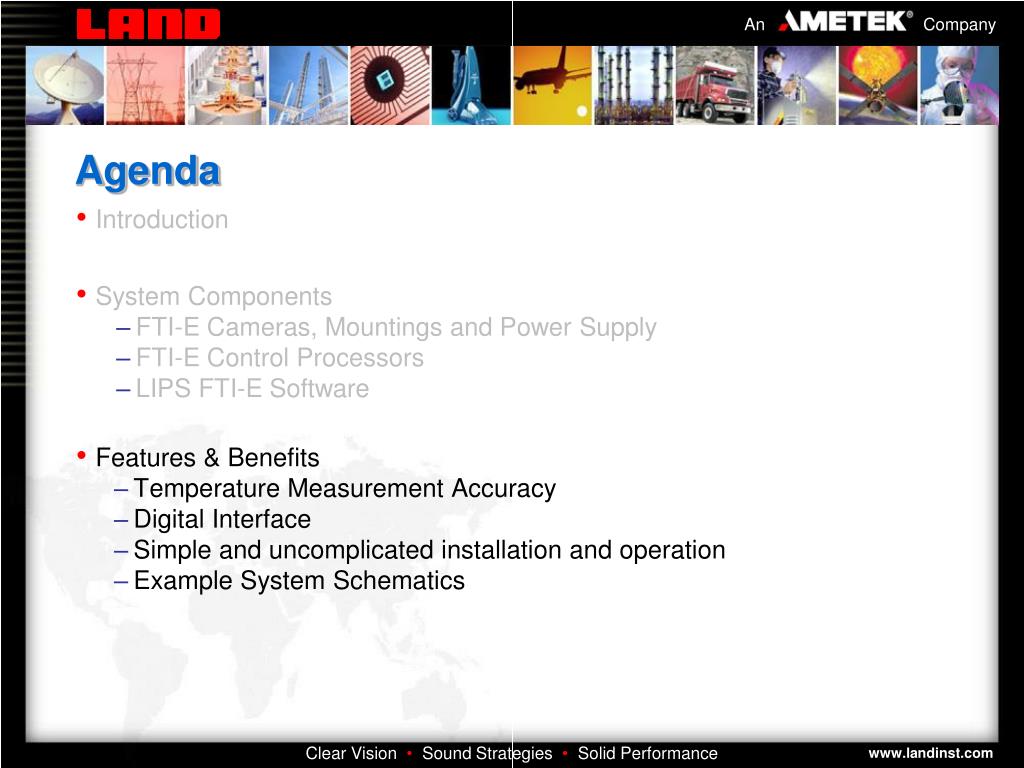 LAND

An AMETEK® Company

Agenda

• Introduction

• System Components
– FTI-E Cameras, Mountings and Power Supply
– FTI-E Control Processors
– LIPS FTI-E Software

• Features & Benefits
– Temperature Measurement Accuracy
– Digital Interface
– Simple and uncomplicated installation and operation
– Example System Schematics

Clear Vision • Sound Strategies • Solid Performance

www.landinst.com